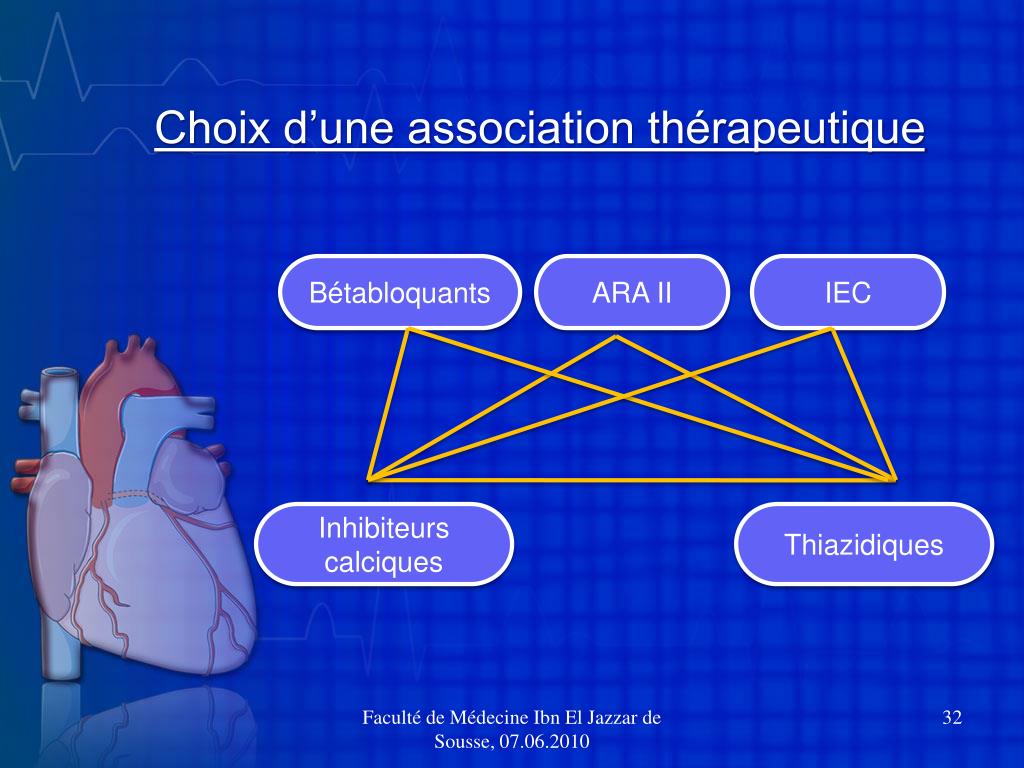 Choix d’une association thérapeutique

Bétabloquants

ARA II

IEC

Inhibiteurs calciques

Thiazidiques

Faculté de Médecine Ibn El Jazzar de Sousse, 07.06.2010

32